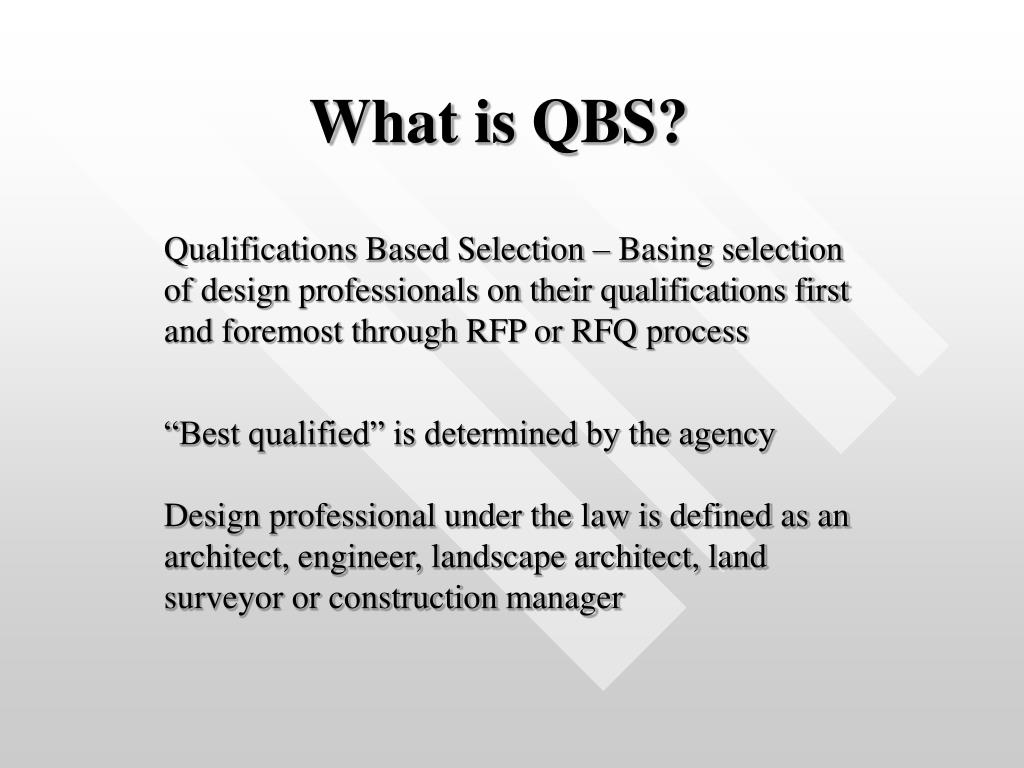 What is QBS?

Qualifications Based Selection – Basing selection of design professionals on their qualifications first and foremost through RFP or RFQ process

“Best qualified” is determined by the agency

Design professional under the law is defined as an architect, engineer, landscape architect, land surveyor or construction manager